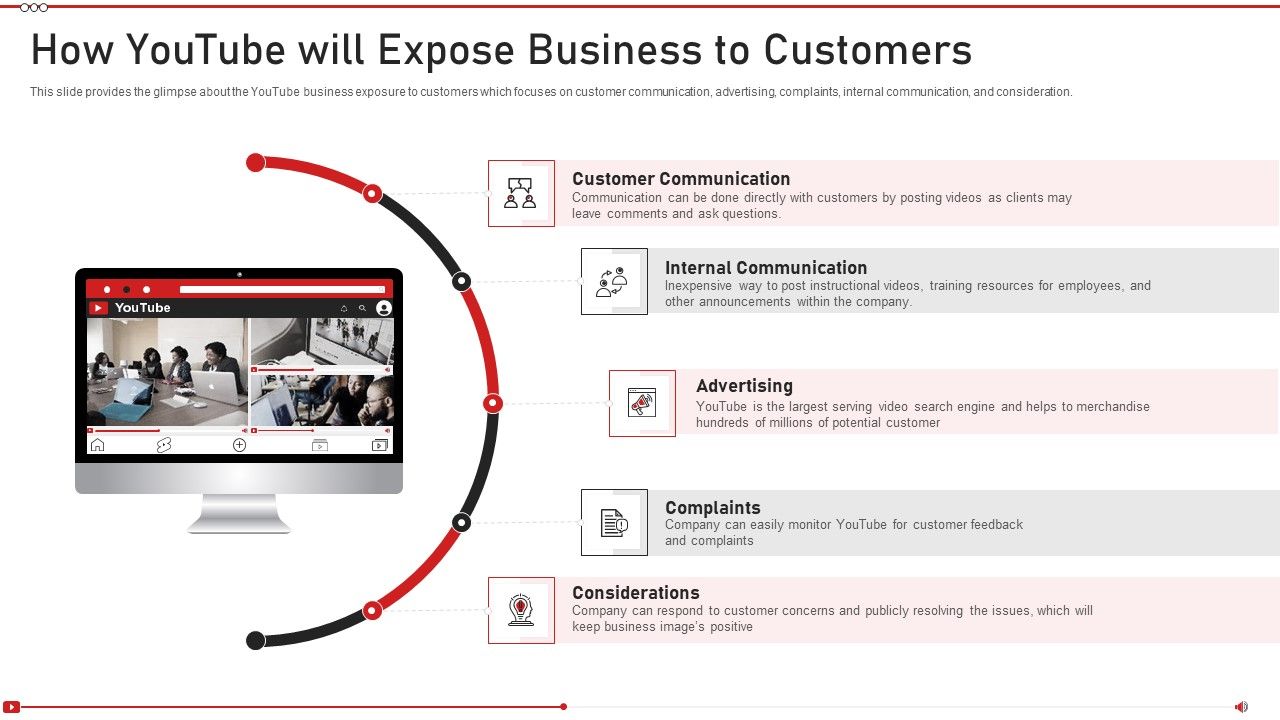 How YouTube will Expose Business to Customers

This slide provides the glimpse about the YouTube business exposure to customers which focuses on customer communication, advertising, complaints, internal communication, and consideration.

YouTube

Customer Communication
Communication can be done directly with customers by posting videos as clients may leave comments and ask questions.

Internal Communication
Inexpensive way to post instructional videos, training resources for employees, and other announcements within the company.

Advertising
YouTube is the largest serving video search engine and helps to merchandise hundreds of millions of potential customer

Complaints
Company can easily monitor YouTube for customer feedback and complaints

Considerations
Company can respond to customer concerns and publicly resolving the issues, which will keep business image's positive